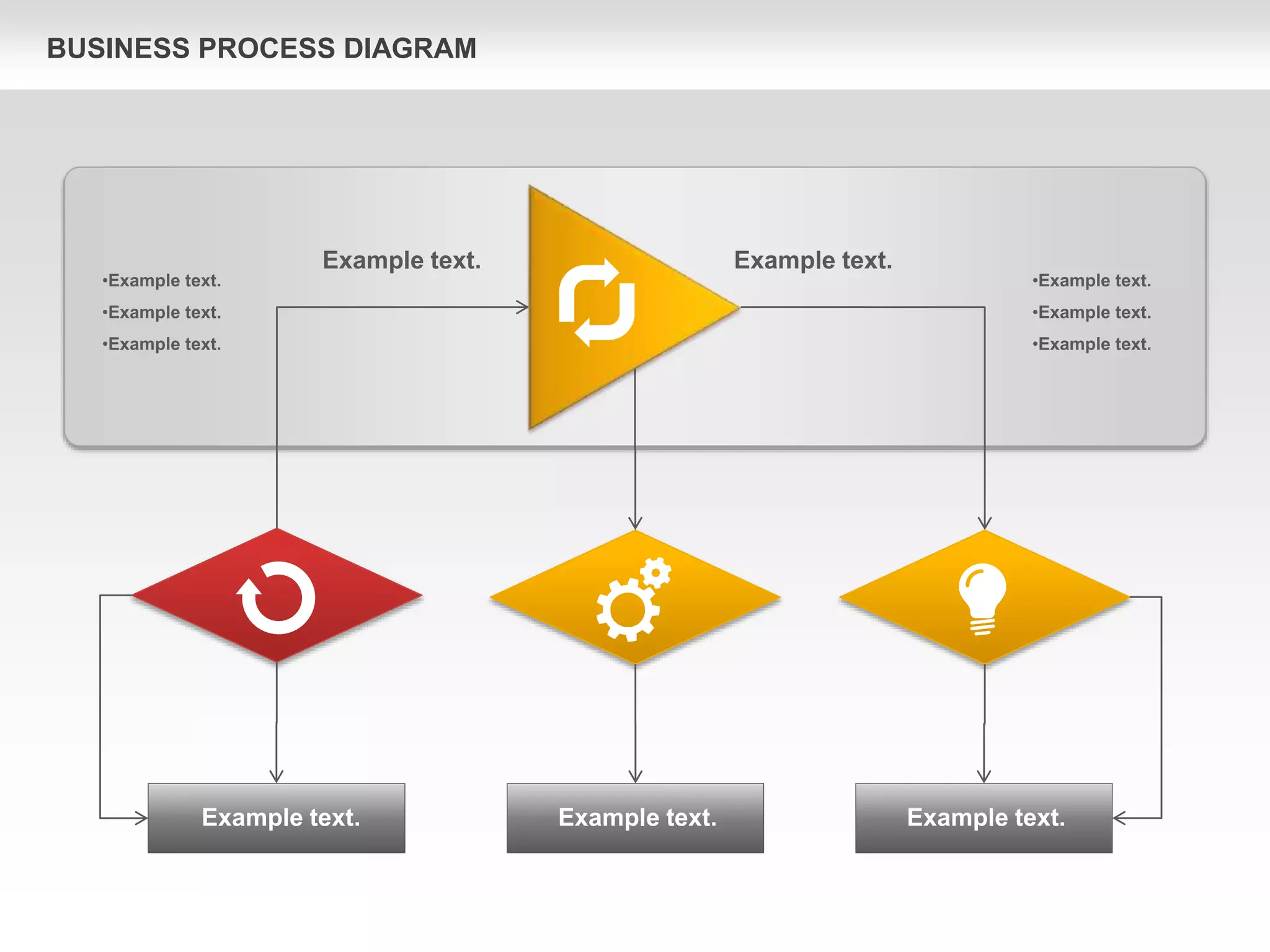 BUSINESS PROCESS DIAGRAM

•Example text.
•Example text.
•Example text.

Example text.

Example text.

•Example text.
•Example text.
•Example text.

Example text.

Example text.

Example text.